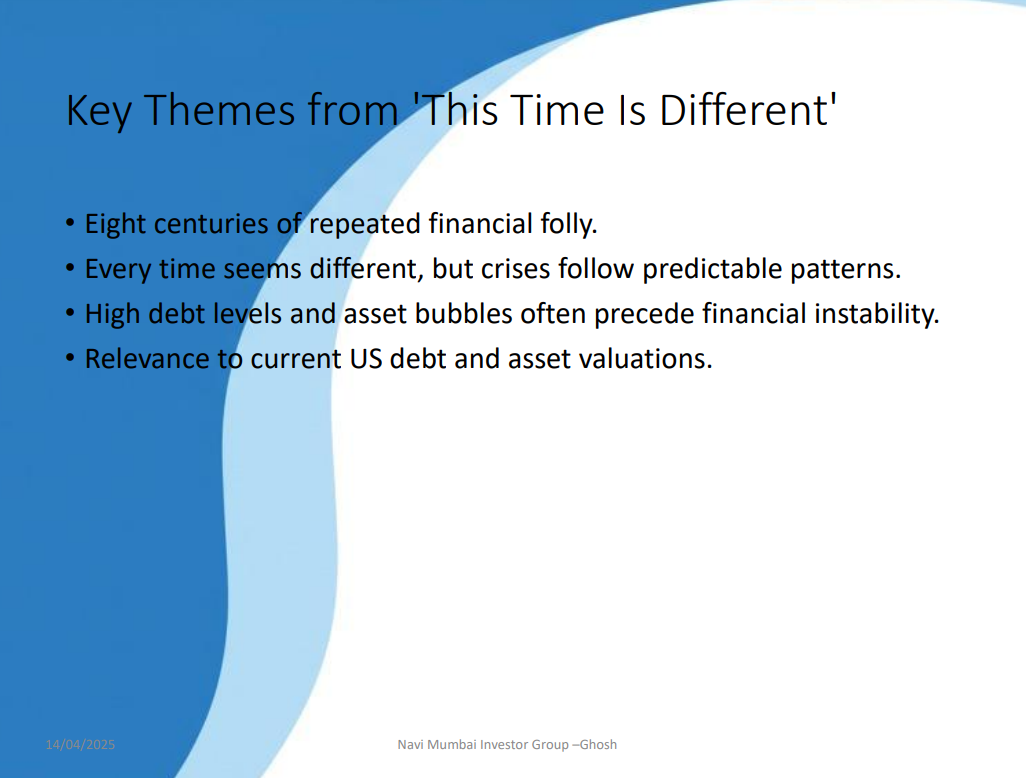 Key Themes from 'This Time Is Different'

• Eight centuries of repeated financial folly.
• Every time seems different, but crises follow predictable patterns.
• High debt levels and asset bubbles often precede financial instability.
• Relevance to current US debt and asset valuations.

14/04/2025

Navi Mumbai Investor Group –Ghosh